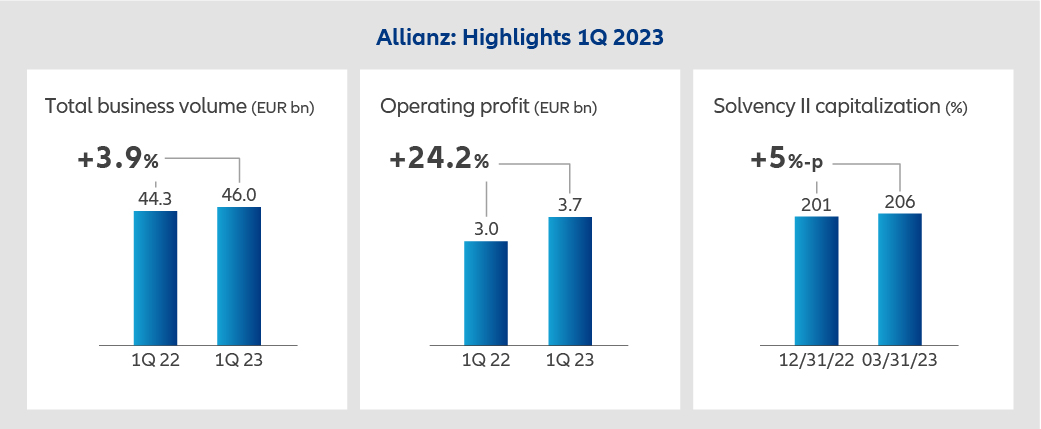 Allianz: Highlights 1Q 2023

Total business volume (EUR bn)

+3.9%

44.3

46.0

1Q 22

1Q 23

Operating profit (EUR bn)

+24.2%

3.0

3.7

1Q 22

1Q 23

Solvency II capitalization (%)

+5%-p

201

206

12/31/22

03/31/23